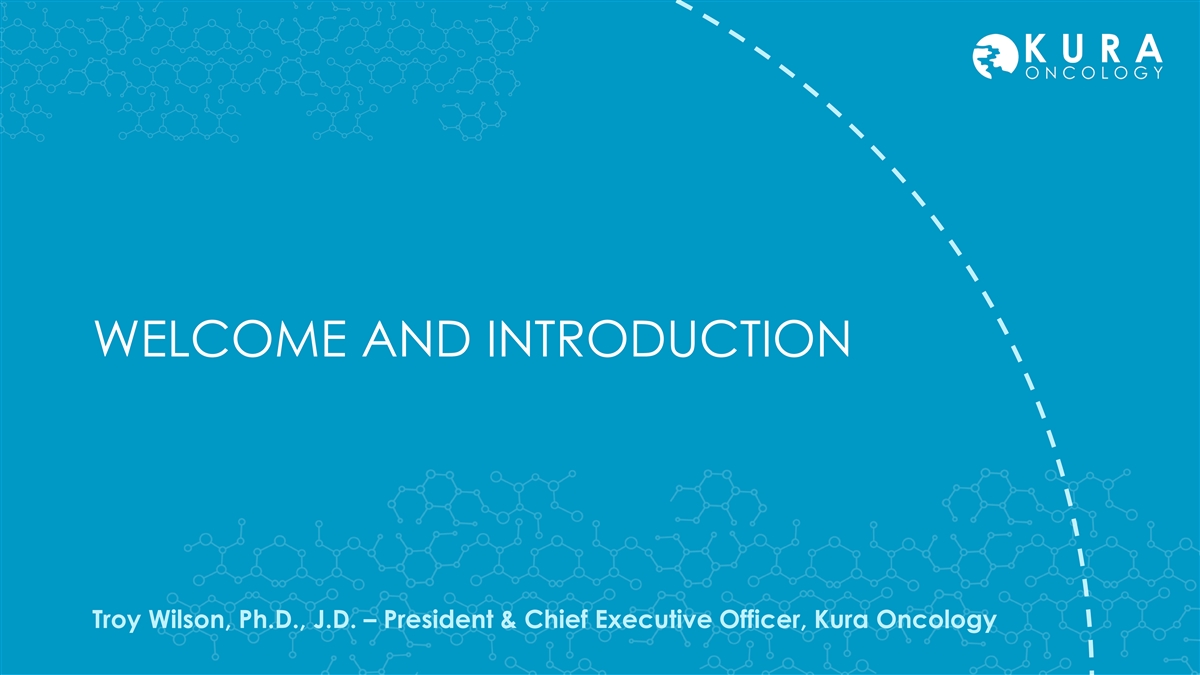 KURA
ONCOLOGY

WELCOME AND INTRODUCTION

Troy Wilson, Ph.D., J.D. – President & Chief Executive Officer, Kura Oncology